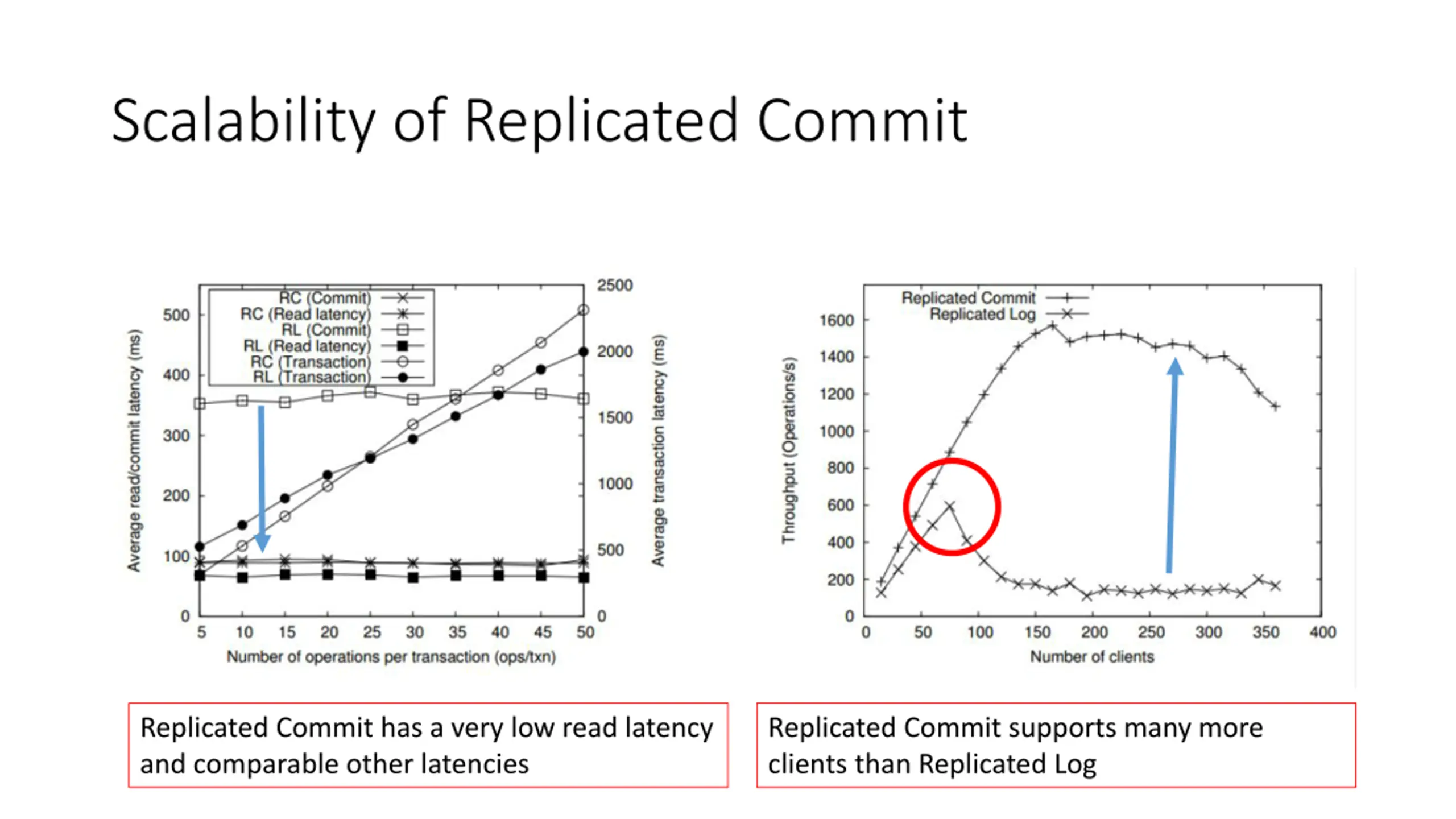 Scalability of Replicated Commit

RC (Commit)
RC (Read latency)
RL (Commit)
RL (Read latency)
RC (Transaction)
RL (Transaction)

Average read/commit latency (ms)
500
400
300
200
100
0

2500
2000
1500
1000
500
0
Average transaction latency (ms)

5 10 15 20 25 30 35 40 45 50
Number of operations per transaction (ops/txn)

Replicated Commit
Replicated Log

Throughput (Operations/s)
1600
1400
1200
1000
800
600
400
200
0

0 50 100 150 200 250 300 350 400
Number of clients

Replicated Commit has a very low read latency and comparable other latencies

Replicated Commit supports many more clients than Replicated Log